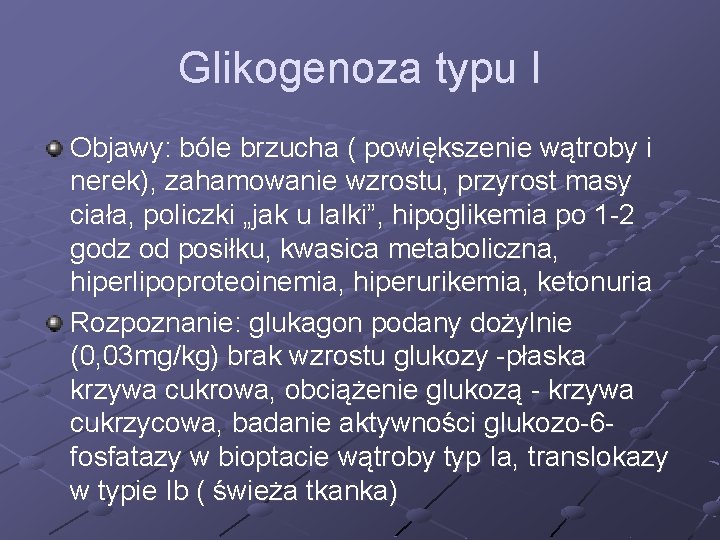 Glikogenoza typu I

Objawy: bóle brzucha ( powiększenie wątroby i nerek), zahamowanie wzrostu, przyrost masy ciała, policzki „jak u lalki”, hipoglikemia po 1-2 godz od posiłku, kwasica metaboliczna, hiperlipoproteoinemia, hiperurikemia, ketonuria

Rozpoznanie: glukagon podany dożylnie (0,03mg/kg) brak wzrostu glukozy -płaska krzywa cukrowa, obciążenie glukozą - krzywa cukrzycowa, badanie aktywności glukozo-6-fosfatazy w bioptacie wątroby typ Ia, translokazy w typie Ib ( świeża tkanka)